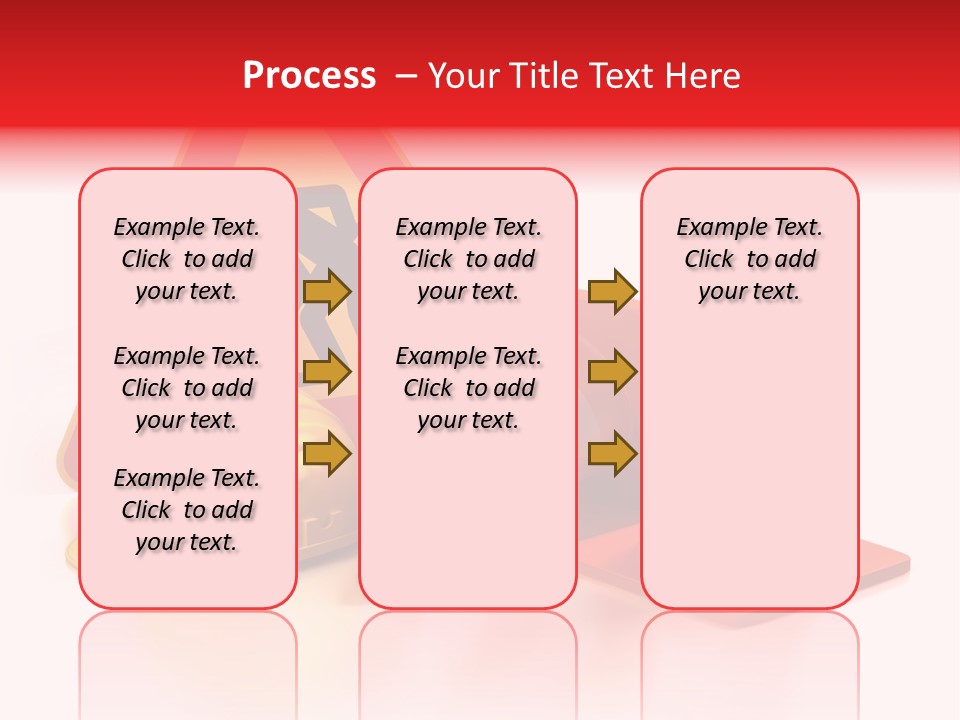 Process – Your Title Text Here

Example Text. Click to add your text.

Example Text. Click to add your text.

Example Text. Click to add your text.

Example Text. Click to add your text.

Example Text. Click to add your text.

Example Text. Click to add your text.